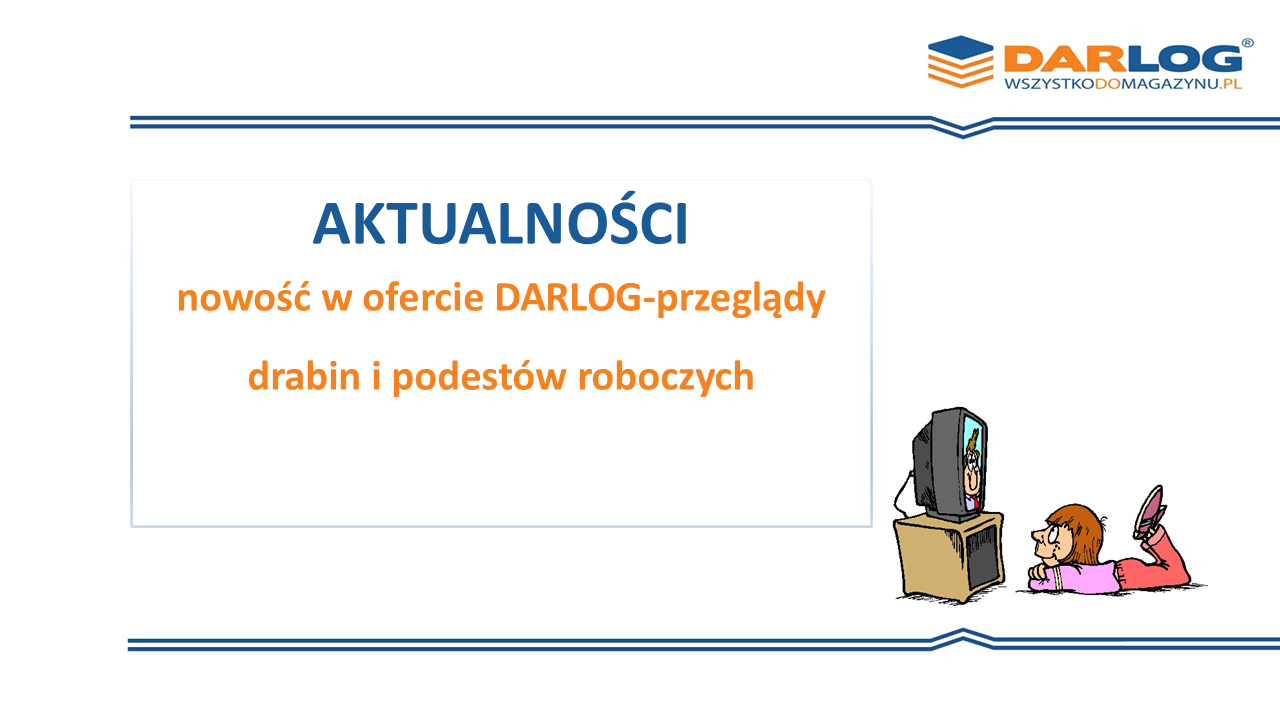 DARLOG®
WSZYSTKODOMAGAZYNU.PL

AKTUALNOŚCI

nowość w ofercie DARLOG-przeglądy

drabin i podestów roboczych